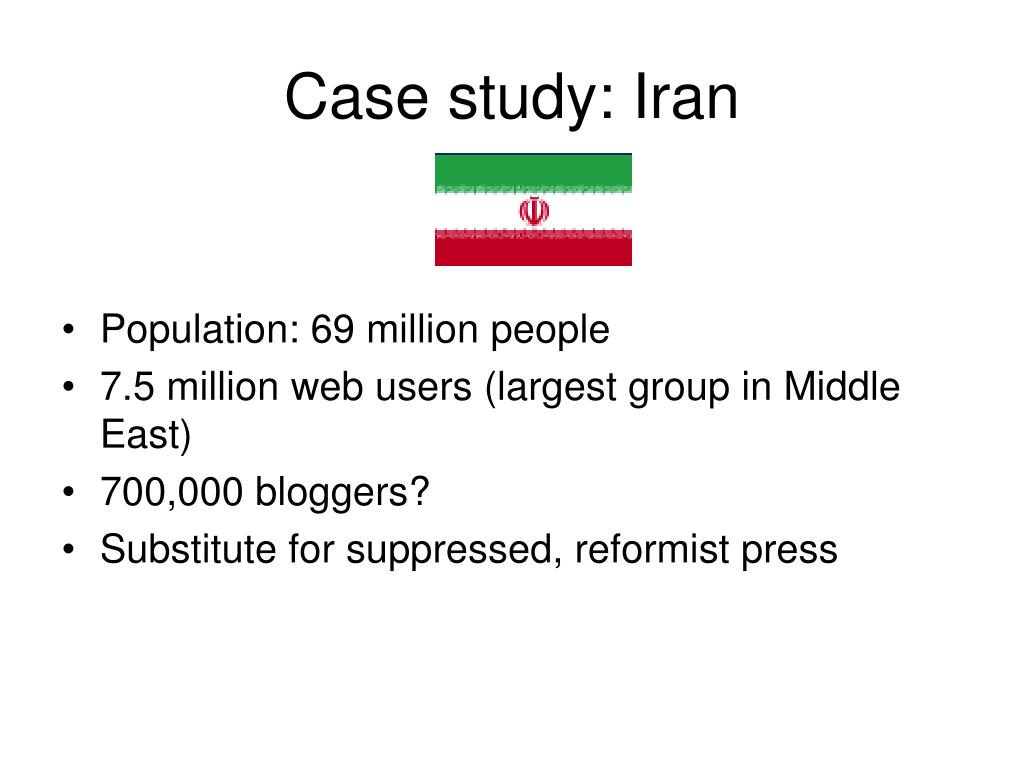 Case study: Iran

• Population: 69 million people
• 7.5 million web users (largest group in Middle East)
• 700,000 bloggers?
• Substitute for suppressed, reformist press